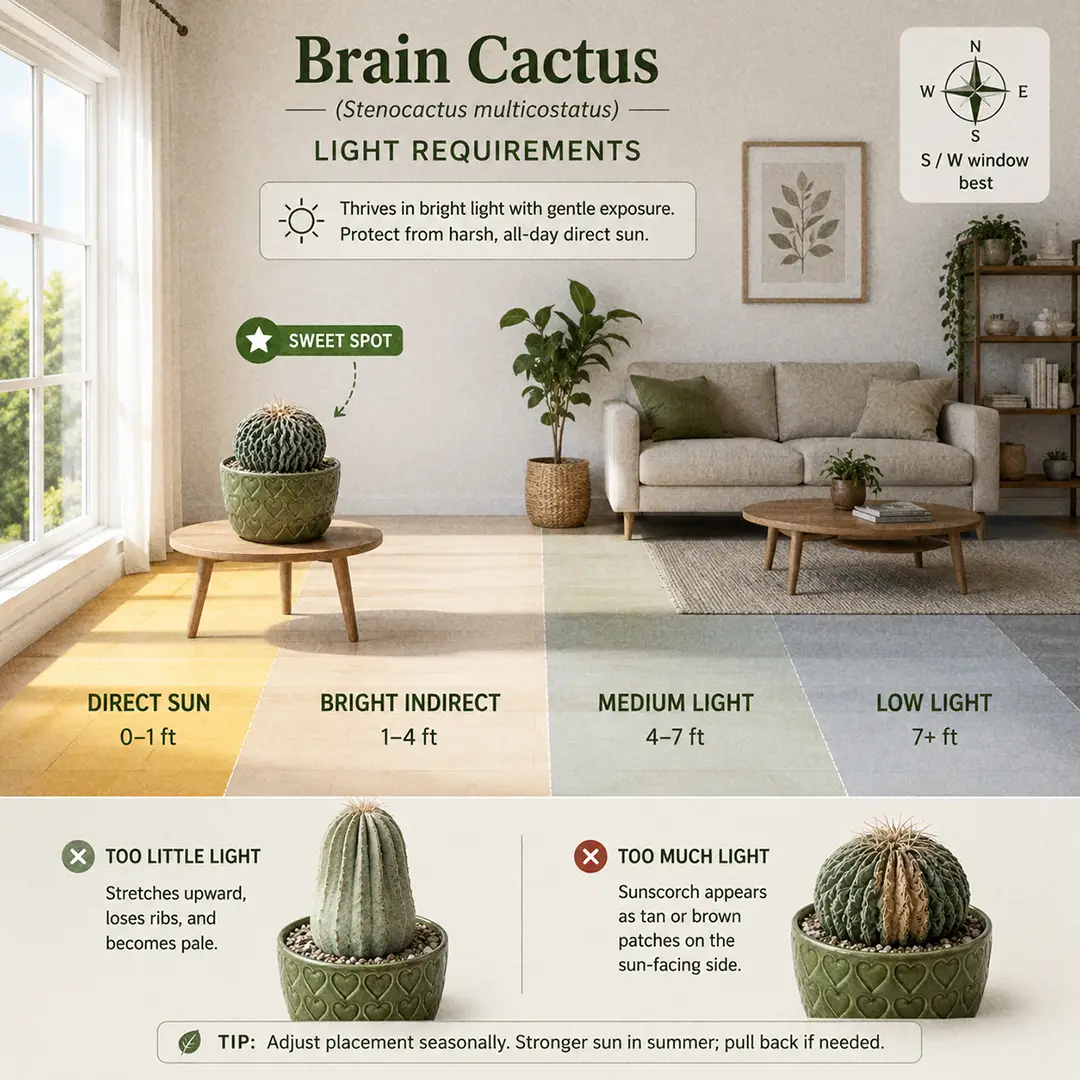 Brain Cactus

(Stenocactus multicostatus)

LIGHT REQUIREMENTS

Thrives in bright light with gentle exposure. Protect from harsh, all-day direct sun.

N
W E
S
S / W window best

SWEET SPOT

DIRECT SUN
0–1 ft

BRIGHT INDIRECT
1–4 ft

MEDIUM LIGHT
4–7 ft

LOW LIGHT
7+ ft

TOO LITTLE LIGHT
Stretches upward, loses ribs, and becomes pale.

TOO MUCH LIGHT
Sunscorch appears as tan or brown patches on the sun-facing side.

TIP: Adjust placement seasonally. Stronger sun in summer; pull back if needed.